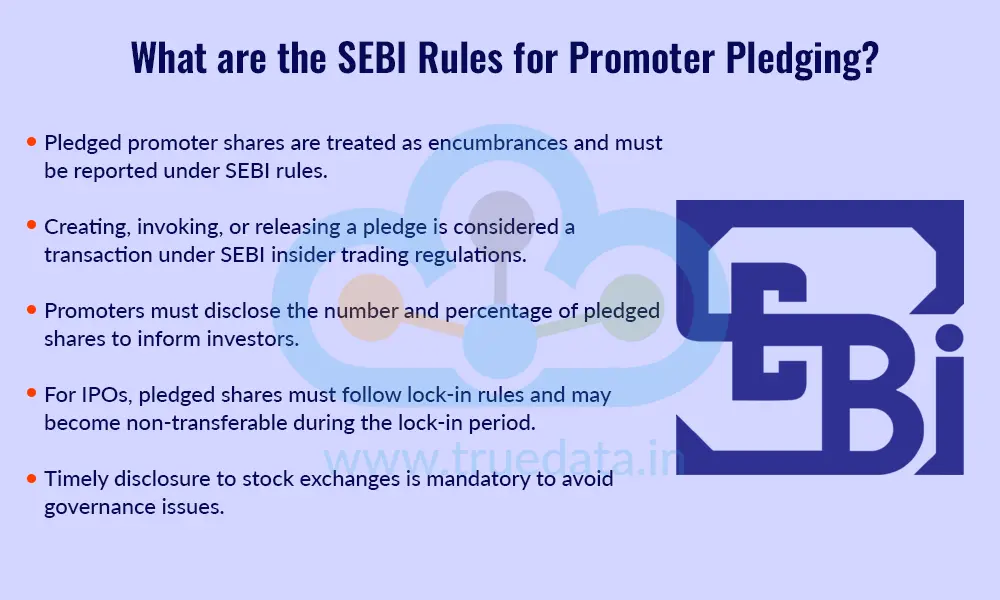 What are the SEBI Rules for Promoter Pledging?

• Pledged promoter shares are treated as encumbrances and must be reported under SEBI rules.

• Creating, invoking, or releasing a pledge is considered a transaction under SEBI insider trading regulations.

• Promoters must disclose the number and percentage of pledged shares to inform investors.

• For IPOs, pledged shares must follow lock-in rules and may become non-transferable during the lock-in period.

• Timely disclosure to stock exchanges is mandatory to avoid governance issues.

www.truedata.in

SEBI